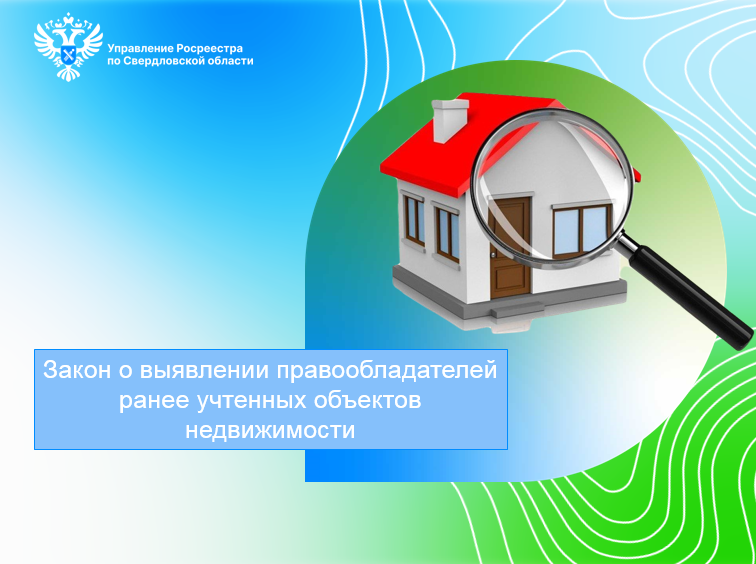 Управление Росреестра
по Свердловской области

Закон о выявлении правообладателей ранее учтенных объектов недвижимости